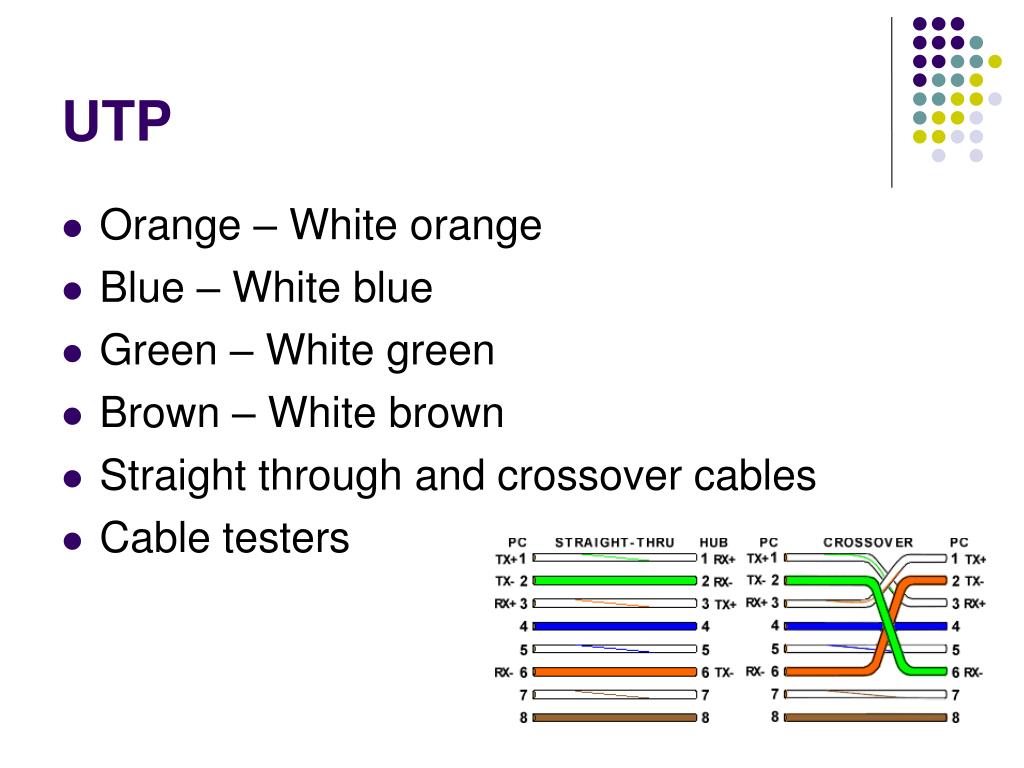 UTP

- Orange – White orange
- Blue – White blue
- Green – White green
- Brown – White brown
- Straight through and crossover cables
- Cable testers

PC STRAIGHT-THRU HUB
TX+ 1 1 RX+
TX- 2 2 RX-
RX+ 3 3 TX+
4 4
5 5
RX- 6 6 TX-
7 7
8 8

PC CROSSOVER PC
TX+ 1 1 TX+
TX- 2 2 TX-
RX+ 3 3 RX+
4 4
5 5
RX- 6 6 RX-
7 7
8 8